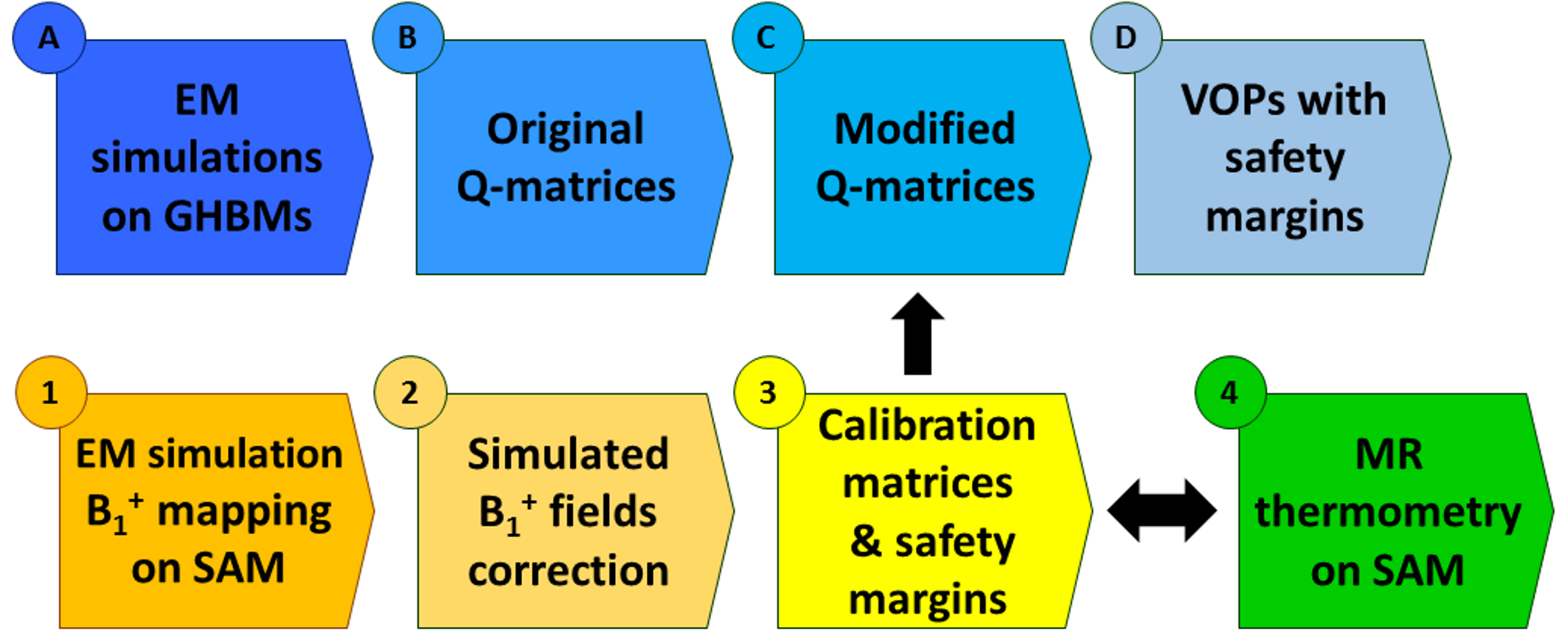 A
EM simulations on GHBMs

B
Original Q-matrices

C
Modified Q-matrices

D
VOPs with safety margins

1
EM simulation $B_1^+$ mapping on SAM

2
Simulated $B_1^+$ fields correction

3
Calibration matrices & safety margins

4
MR thermometry on SAM